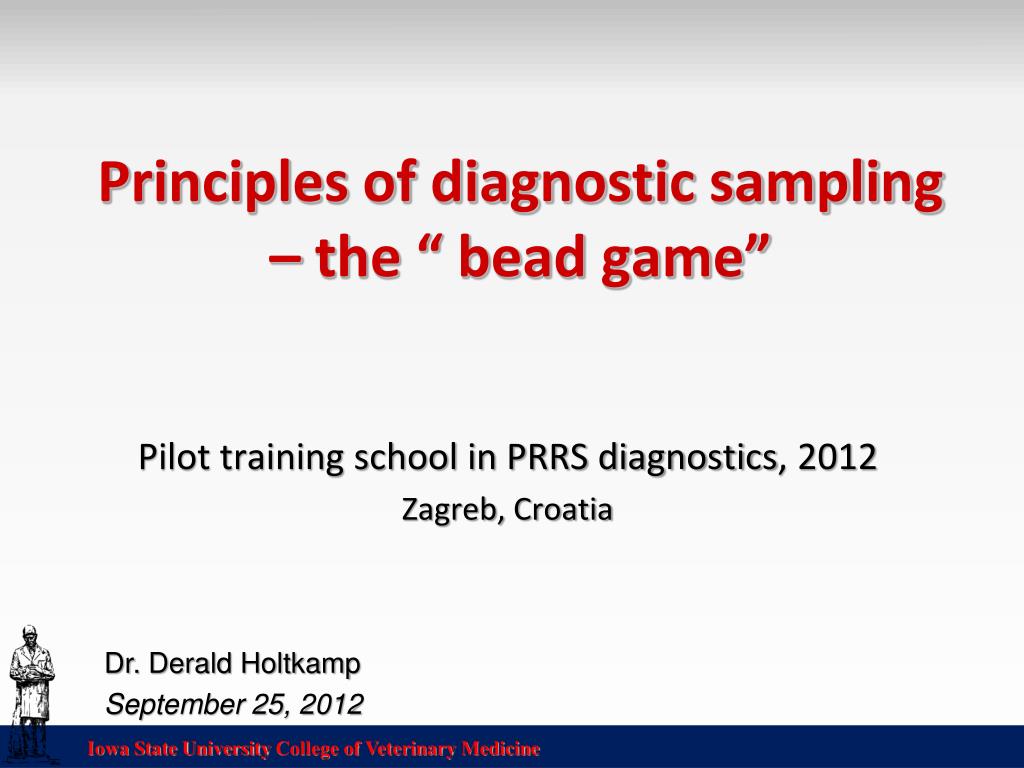 Principles of diagnostic sampling – the “ bead game”

Pilot training school in PRRS diagnostics, 2012

Zagreb, Croatia

Dr. Derald Holtkamp

September 25, 2012

Iowa State University College of Veterinary Medicine